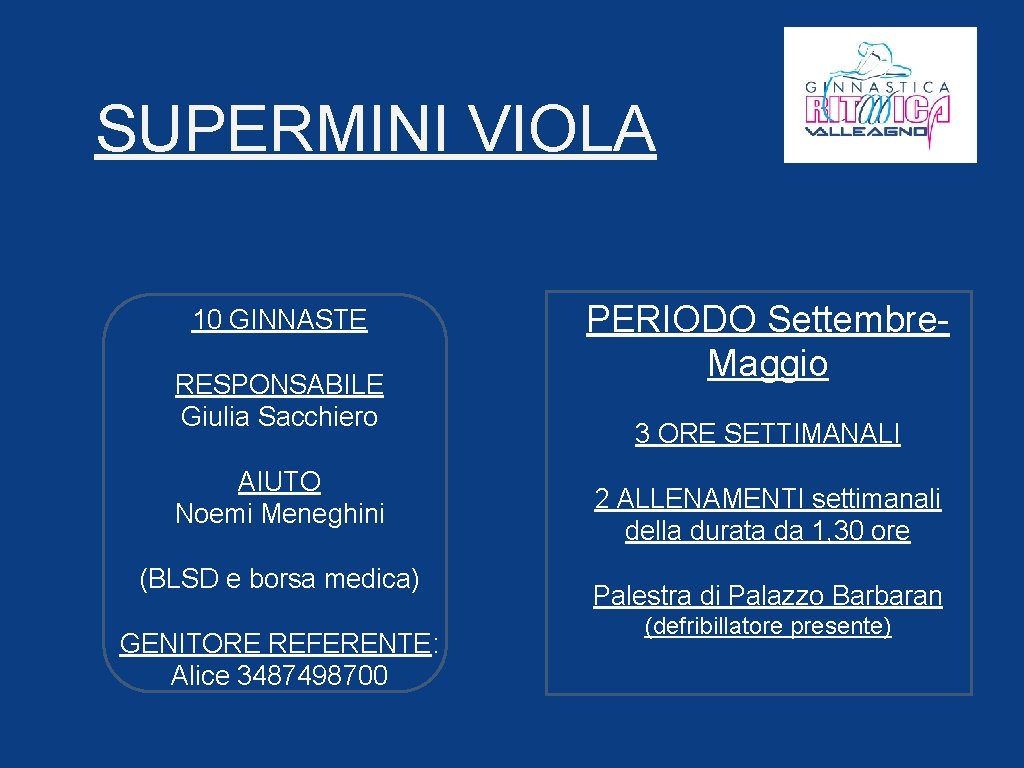 SUPERMINI VIOLA

GINNASTICA RITMICA VALLEAGNO

10 GINNASTE

RESPONSABILE
Giulia Sacchiero

AIUTO
Noemi Meneghini

(BLSD e borsa medica)

GENITORE REFERENTE:
Alice 3487498700

PERIODO Settembre-Maggio

3 ORE SETTIMANALI

2 ALLENAMENTI settimanali della durata da 1,30 ore

Palestra di Palazzo Barbaran
(defribillatore presente)